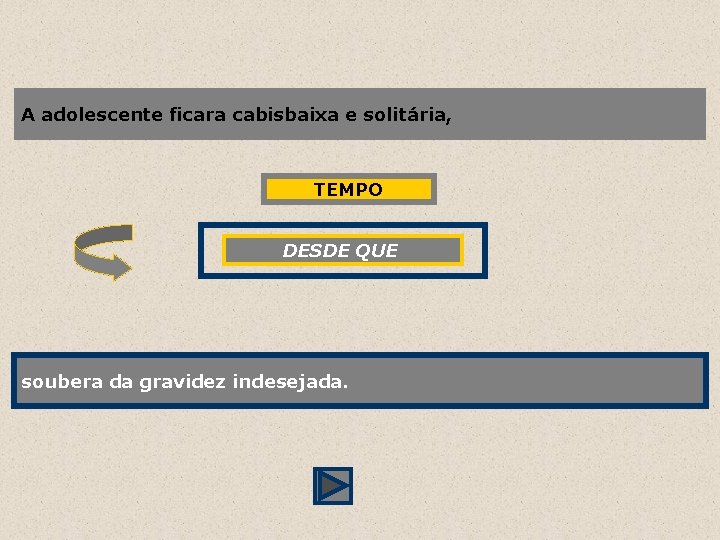 A adolescente ficara cabisbaixa e solitária,

TEMPO

DESDE QUE

soubera da gravidez indesejada.